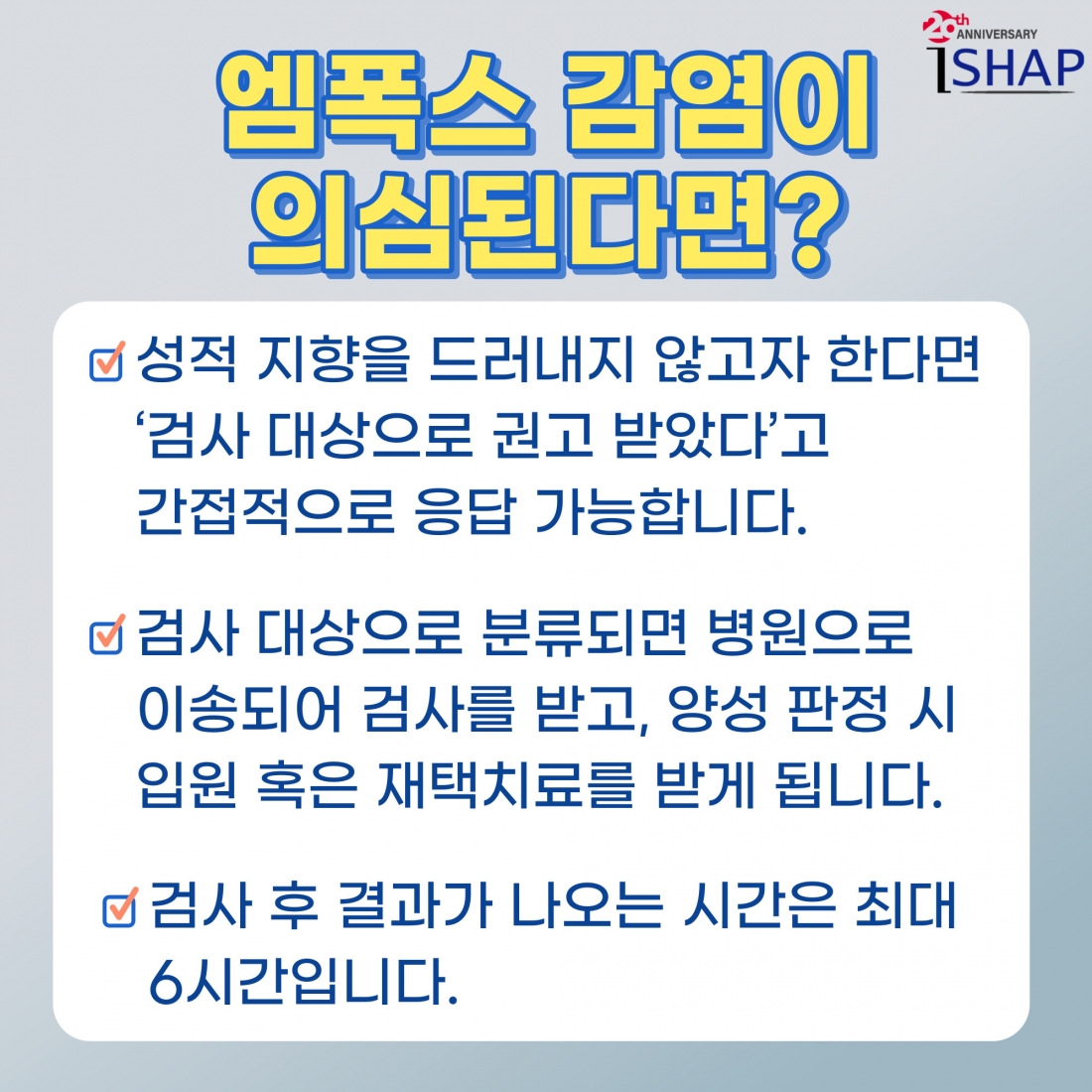 20th ANNIVERSARY
iSHAP

엠폭스 감염이 의심된다면?

성적 지향을 드러내지 않고자 한다면 ‘검사 대상으로 권고 받았다’고 간접적으로 응답 가능합니다.

검사 대상으로 분류되면 병원으로 이송되어 검사를 받고, 양성 판정 시 입원 혹은 재택치료를 받게 됩니다.

검사 후 결과가 나오는 시간은 최대 6시간입니다.